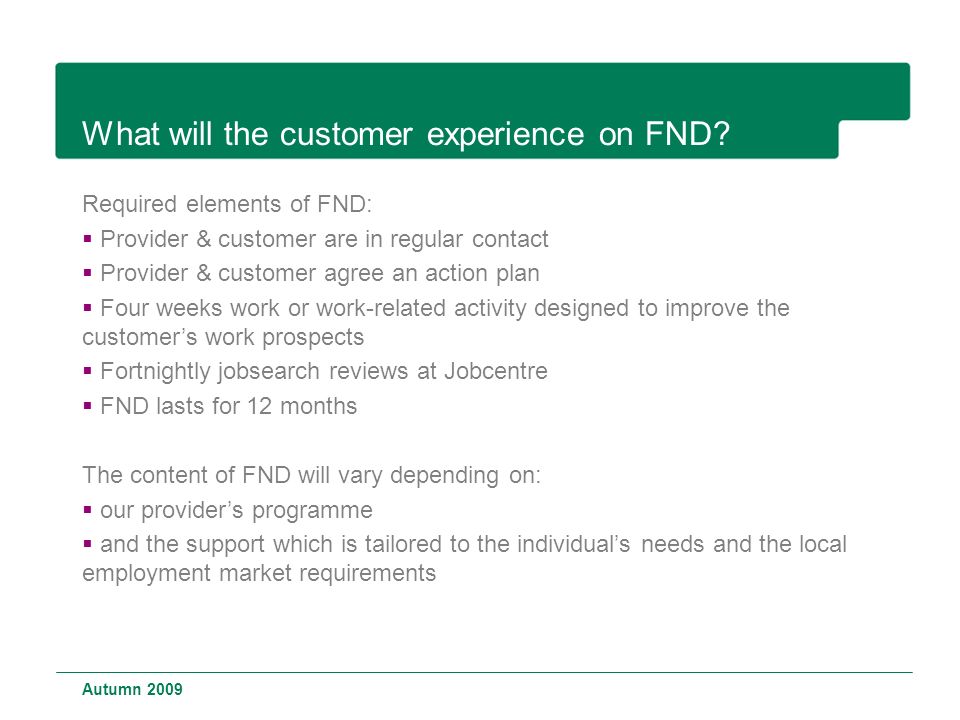 What will the customer experience on FND?

Required elements of FND:

▪ Provider & customer are in regular contact

▪ Provider & customer agree an action plan

▪ Four weeks work or work-related activity designed to improve the customer’s work prospects

▪ Fortnightly jobsearch reviews at Jobcentre

▪ FND lasts for 12 months

The content of FND will vary depending on:

▪ our provider’s programme

▪ and the support which is tailored to the individual’s needs and the local employment market requirements

Autumn 2009